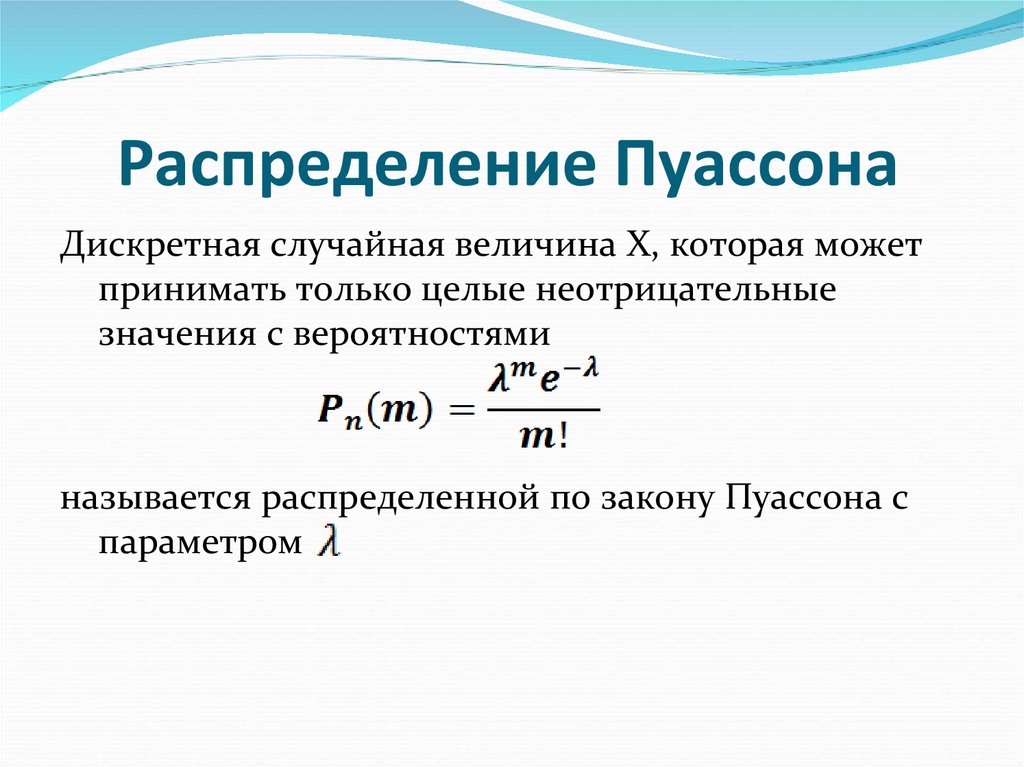 Распределение Пуассона

Дискретная случайная величина X, которая может принимать только целые неотрицательные значения с вероятностями

$P_n(m) = \frac{\lambda^m e^{-\lambda}}{m!}$

называется распределенной по закону Пуассона с параметром $\lambda$